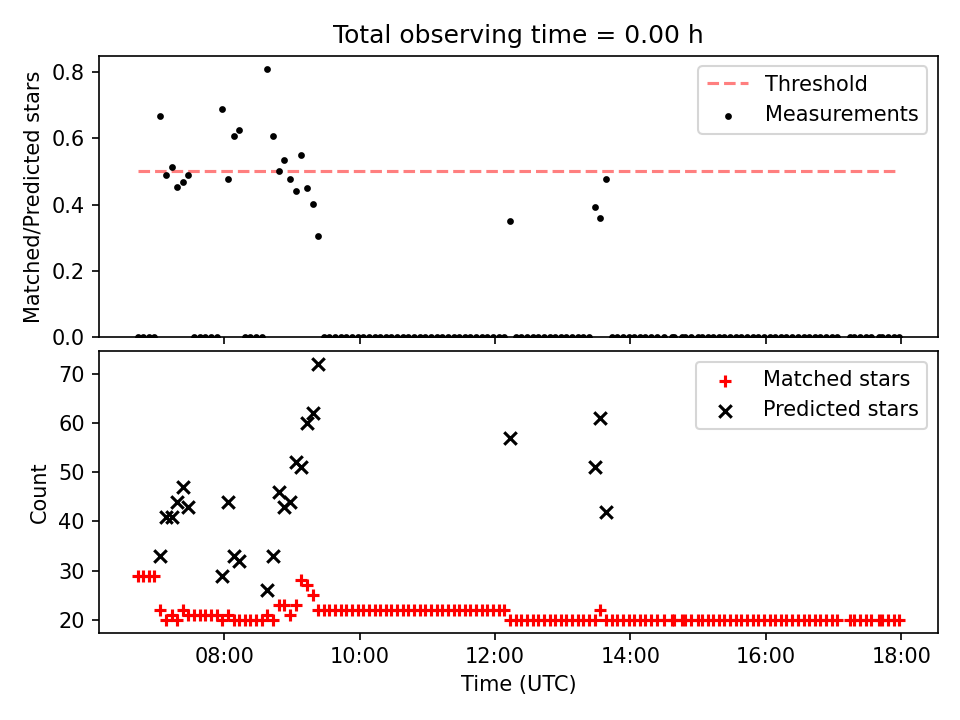 Total observing time = 0.00 h

Matched/Predicted stars

0.8
0.6
0.4
0.2
0.0

Threshold
Measurements

Count

70
60
50
40
30
20

Matched stars
Predicted stars

08:00
10:00
12:00
14:00
16:00
18:00

Time (UTC)